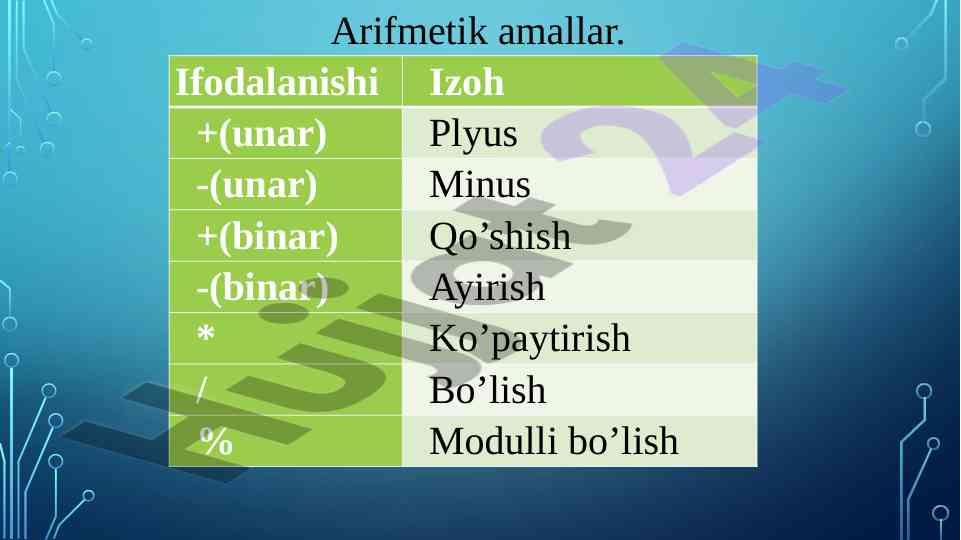 Arifmetik amallar.

| Ifodalanishi | Izoh |
|---|---|
| +(unar) | Plyus |
| -(unar) | Minus |
| +(binar) | Qo’shish |
| -(binar) | Ayirish |
| * | Ko’paytirish |
| / | Bo’lish |
| % | Modulli bo’lish |

Hujjat 24